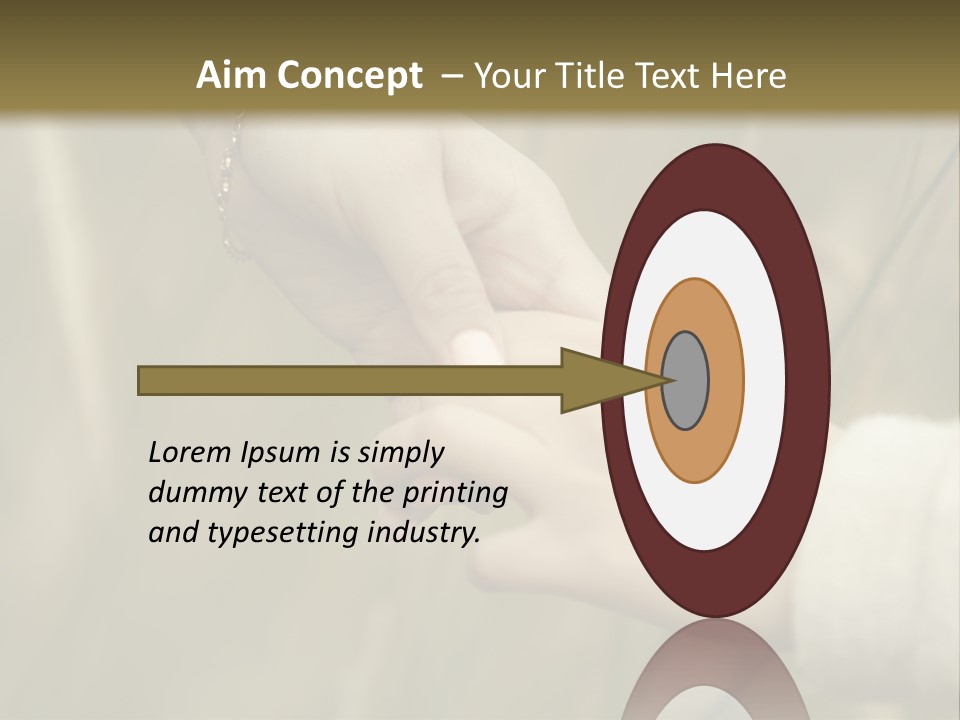 Aim Concept – Your Title Text Here

Lorem Ipsum is simply dummy text of the printing and typesetting industry.